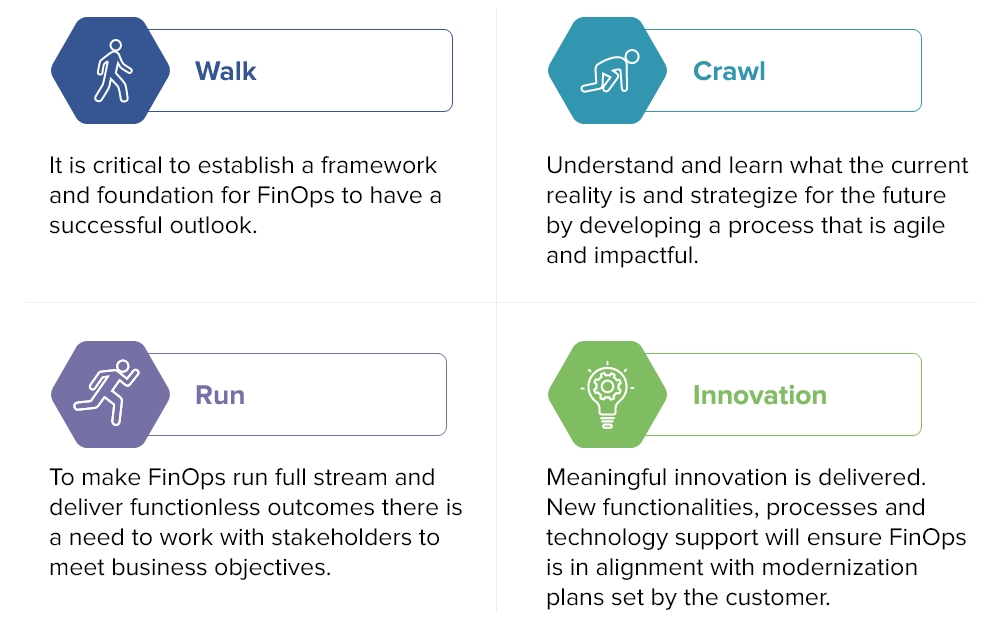 Walk

It is critical to establish a framework and foundation for FinOps to have a successful outlook.

Crawl

Understand and learn what the current reality is and strategize for the future by developing a process that is agile and impactful.

Run

To make FinOps run full stream and deliver functionless outcomes there is a need to work with stakeholders to meet business objectives.

Innovation

Meaningful innovation is delivered. New functionalities, processes and technology support will ensure FinOps is in alignment with modernization plans set by the customer.